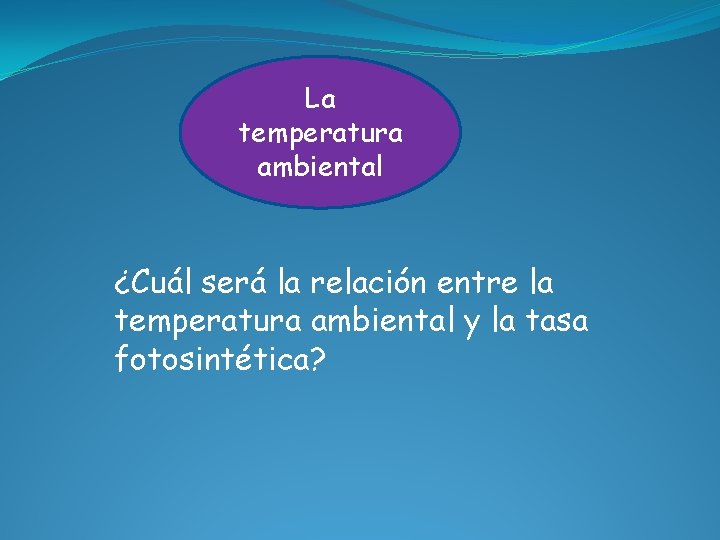 La temperatura ambiental

¿Cuál será la relación entre la temperatura ambiental y la tasa fotosintética?